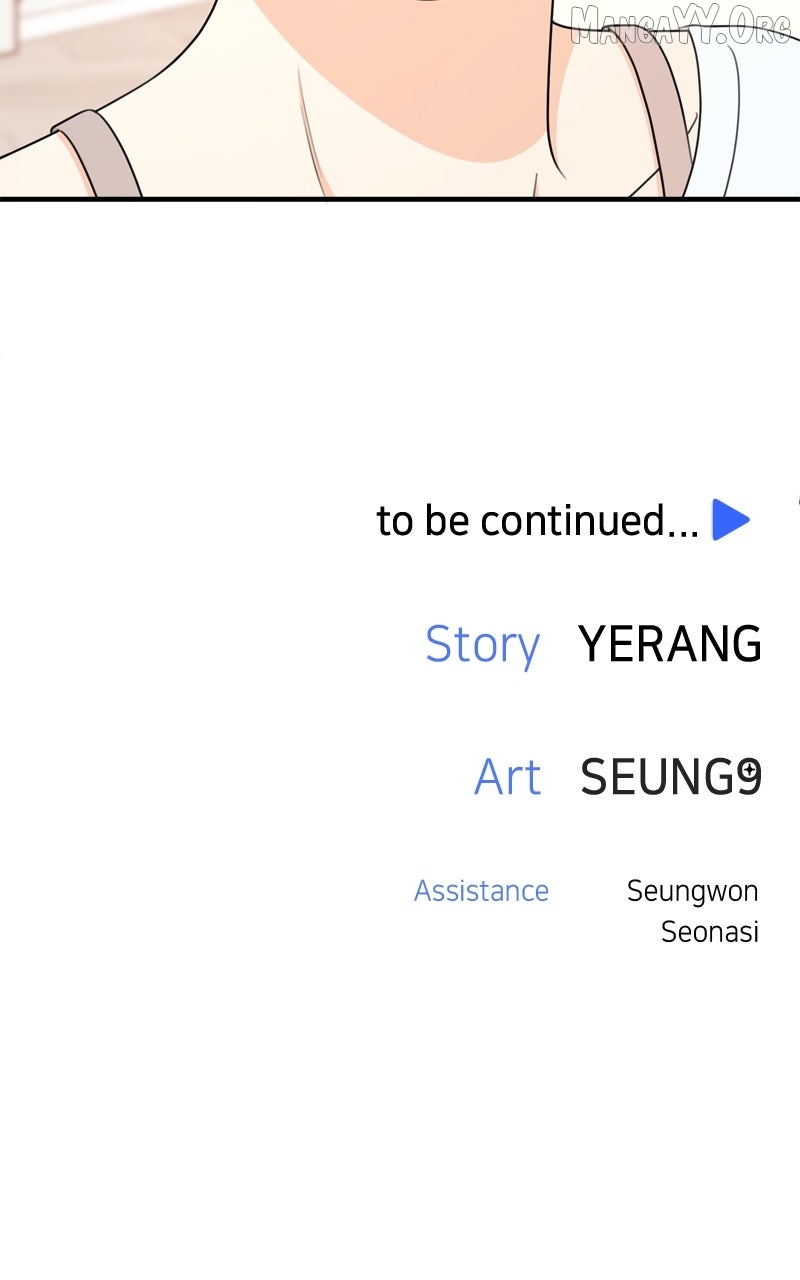 MANGAYY.ORG

to be continued...

Story YERANG

Art SEUNG9

Assistance Seungwon
Seonasi